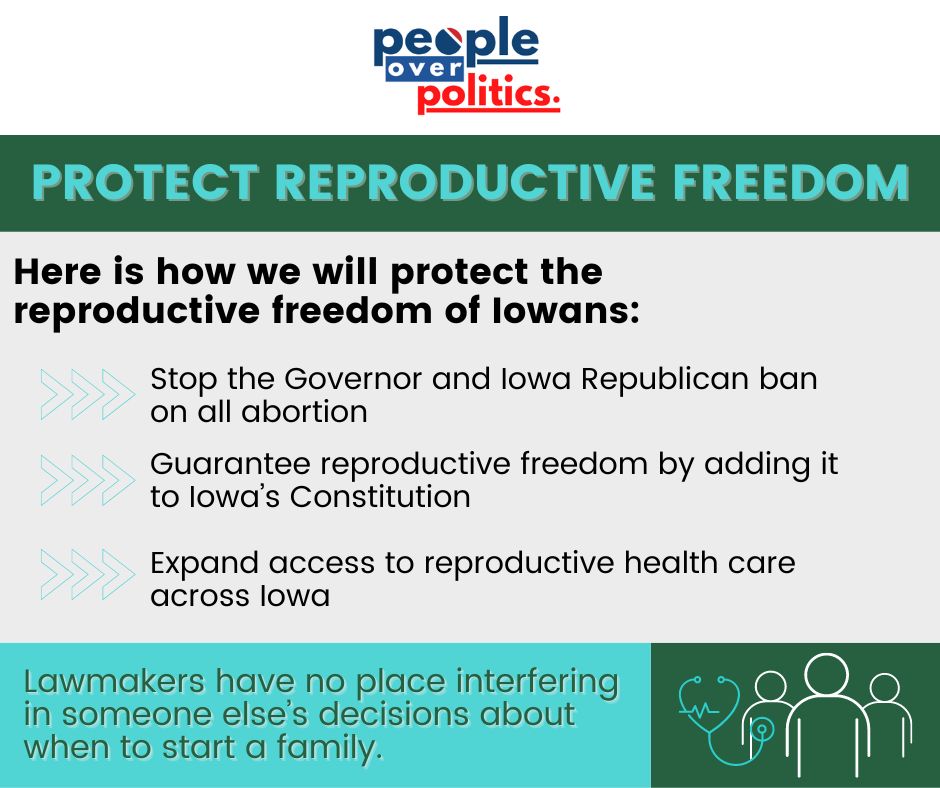 people over politics.

PROTECT REPRODUCTIVE FREEDOM

Here is how we will protect the reproductive freedom of Iowans:

Stop the Governor and Iowa Republican ban on all abortion

Guarantee reproductive freedom by adding it to Iowa's Constitution

Expand access to reproductive health care across Iowa

Lawmakers have no place interfering in someone else's decisions about when to start a family.